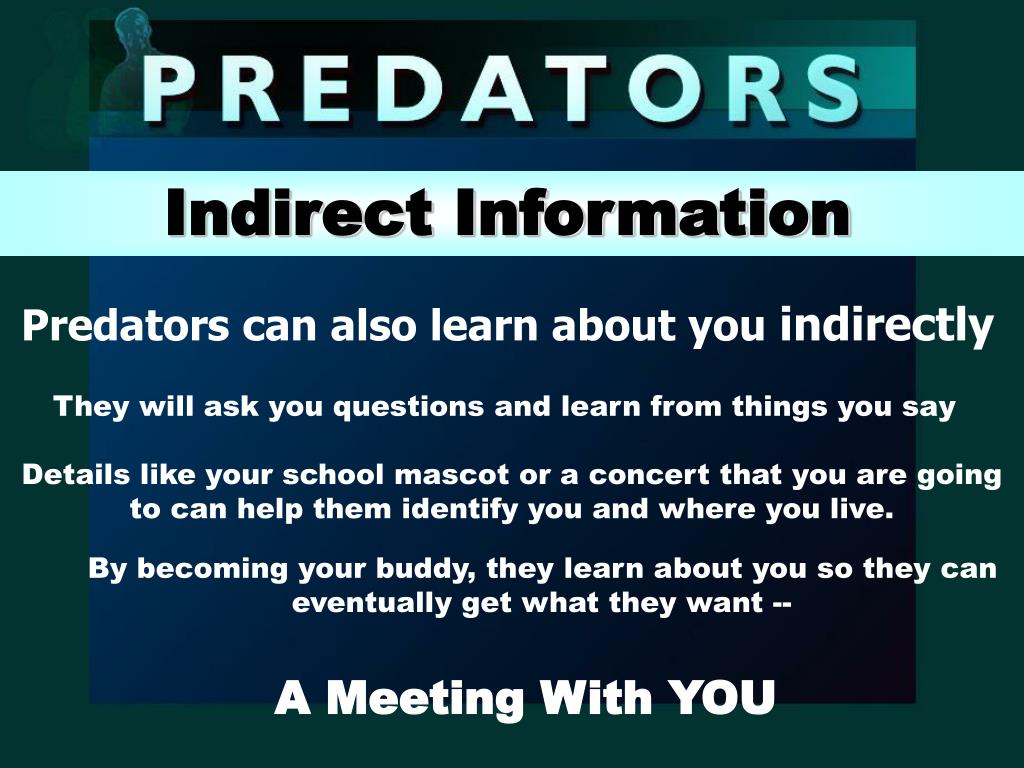 PREDATORS

Indirect Information

Predators can also learn about you indirectly

They will ask you questions and learn from things you say

Details like your school mascot or a concert that you are going to can help them identify you and where you live.

By becoming your buddy, they learn about you so they can eventually get what they want --

A Meeting With YOU